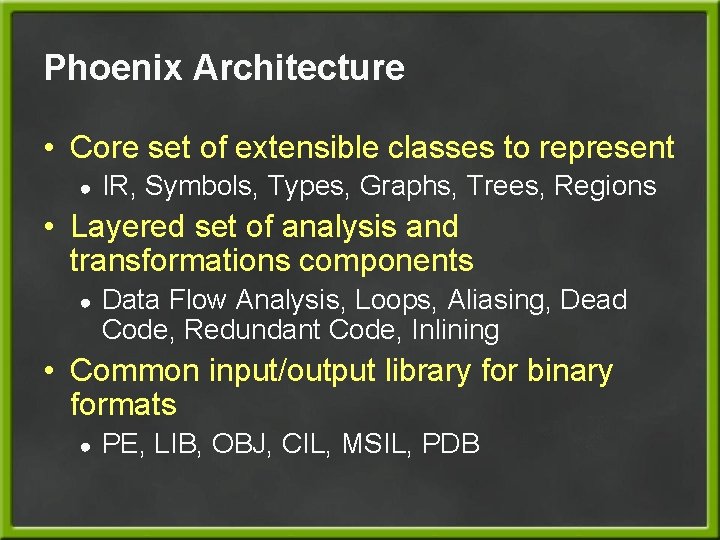 Phoenix Architecture

• Core set of extensible classes to represent
  • IR, Symbols, Types, Graphs, Trees, Regions
• Layered set of analysis and transformations components
  • Data Flow Analysis, Loops, Aliasing, Dead Code, Redundant Code, Inlining
• Common input/output library for binary formats
  • PE, LIB, OBJ, CIL, MSIL, PDB